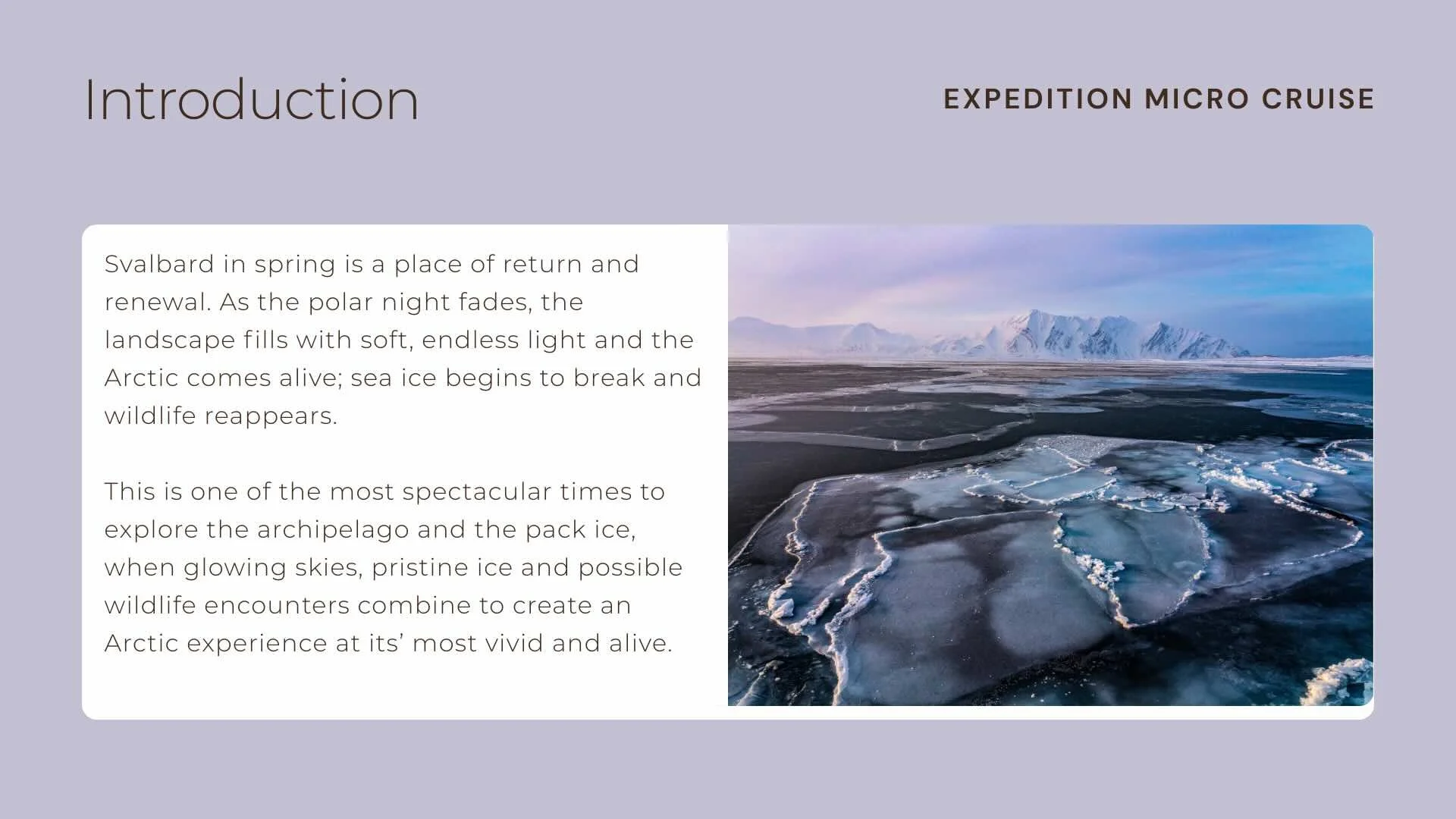 Introduction

EXPEDITION MICRO CRUISE

Svalbard in spring is a place of return and renewal. As the polar night fades, the landscape fills with soft, endless light and the Arctic comes alive; sea ice begins to break and wildlife reappears.

This is one of the most spectacular times to explore the archipelago and the pack ice, when glowing skies, pristine ice and possible wildlife encounters combine to create an Arctic experience at its' most vivid and alive.